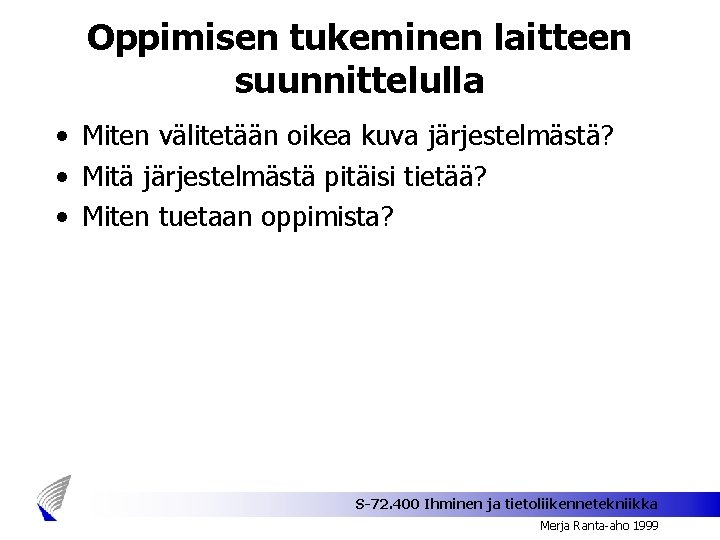 Oppimisen tukeminen laitteen suunnittelulla

• Miten välitetään oikea kuva järjestelmästä?
• Mitä järjestelmästä pitäisi tietää?
• Miten tuetaan oppimista?

S-72.400 Ihminen ja tietoliikennetekniikka
Merja Ranta-aho 1999